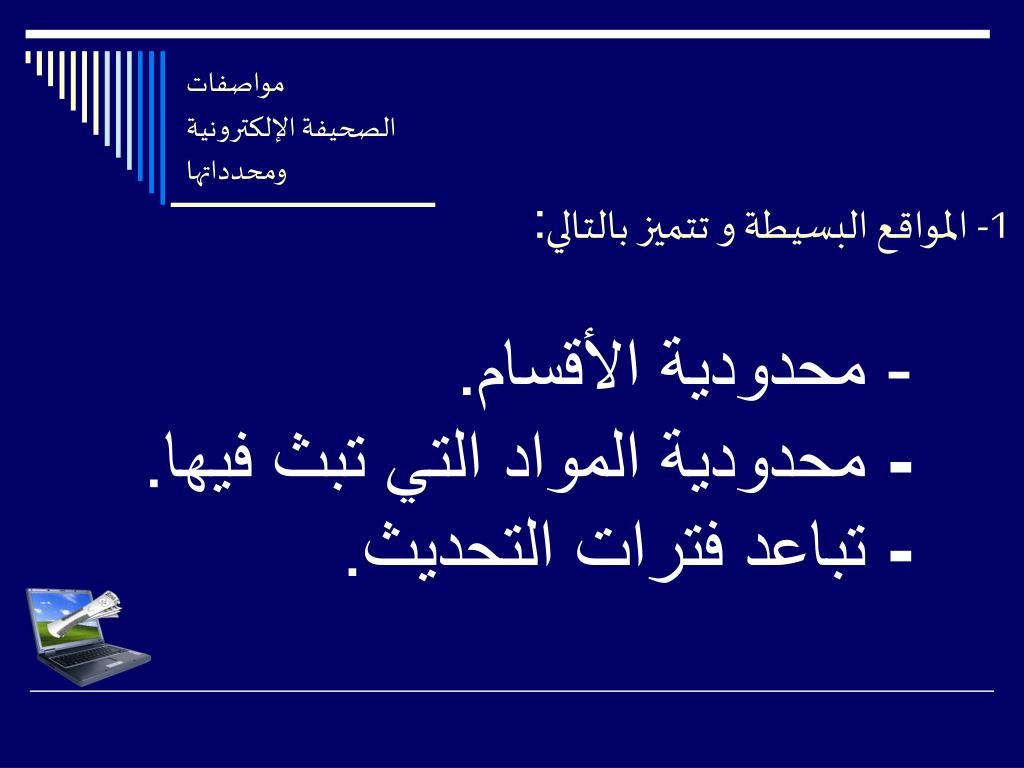 مواصفات الصحيفة الإلكترونية ومحدداتها

1- المواقع البسيطة و تتميز بالتالي:

- محدودية الأقسام.
- محدودية المواد التي تبث فيها.
- تباعد فترات التحديث.